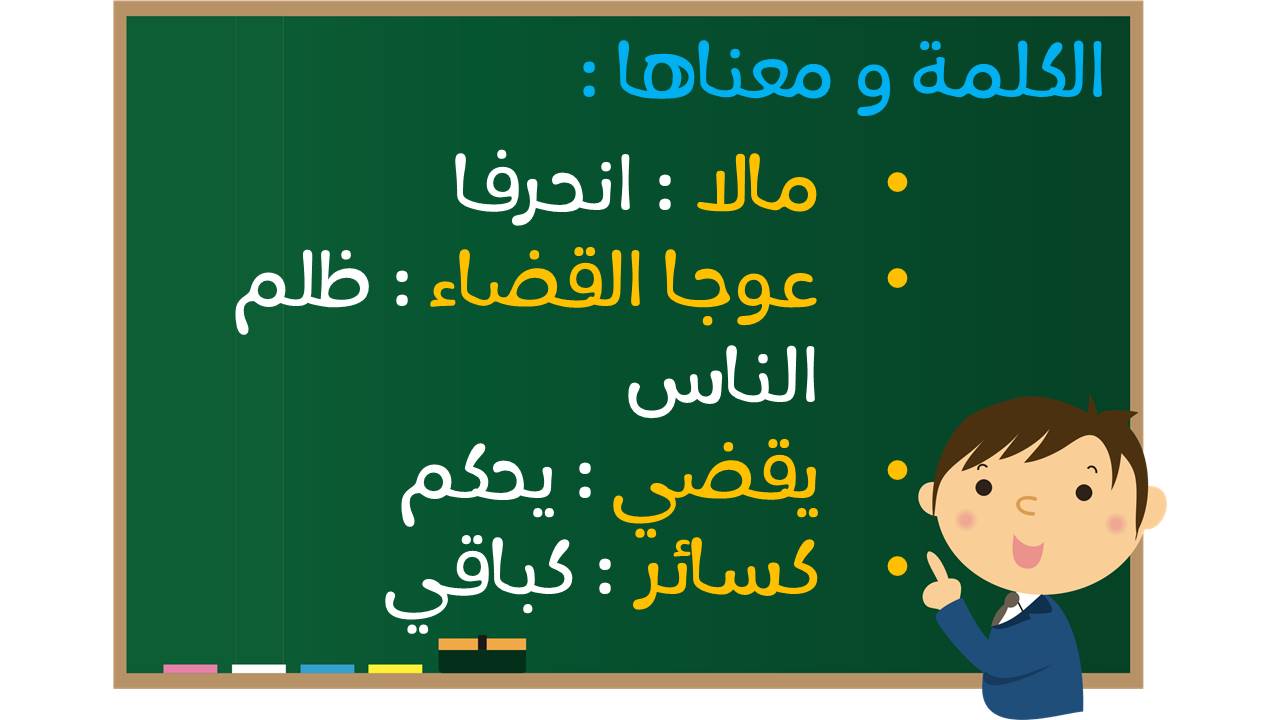 الكلمة و معناها :

• مالا : انحرفا
• عوجا القضاء : ظلم الناس
• يقضي : يحكم
• كسائر : كباقي